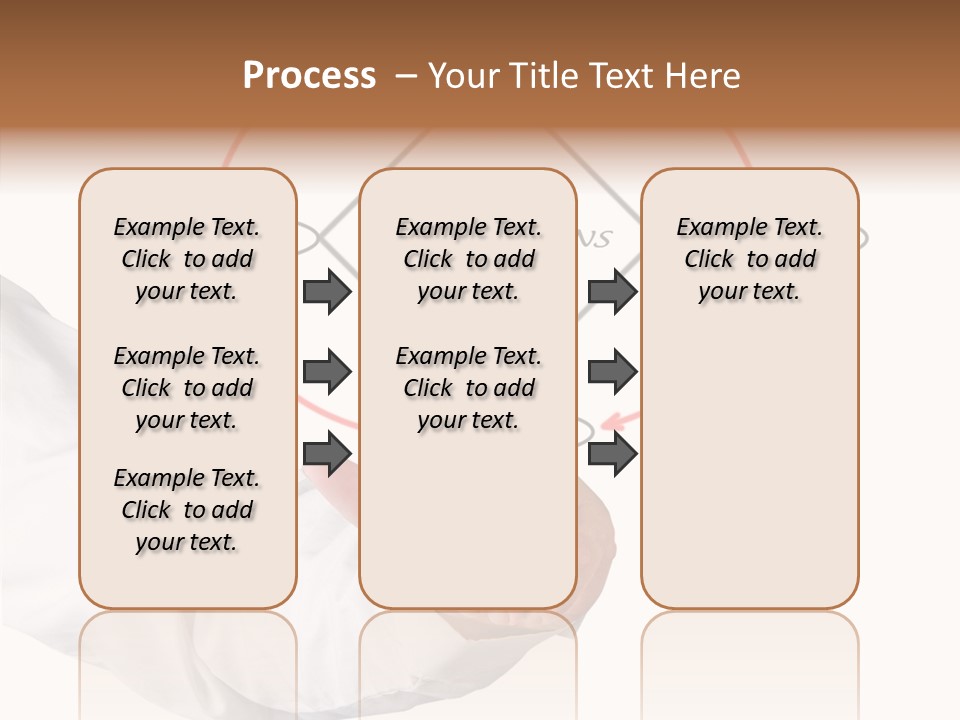 Process – Your Title Text Here

Example Text. Click to add your text.

Example Text. Click to add your text.

Example Text. Click to add your text.

Example Text. Click to add your text.

Example Text. Click to add your text.

Example Text. Click to add your text.